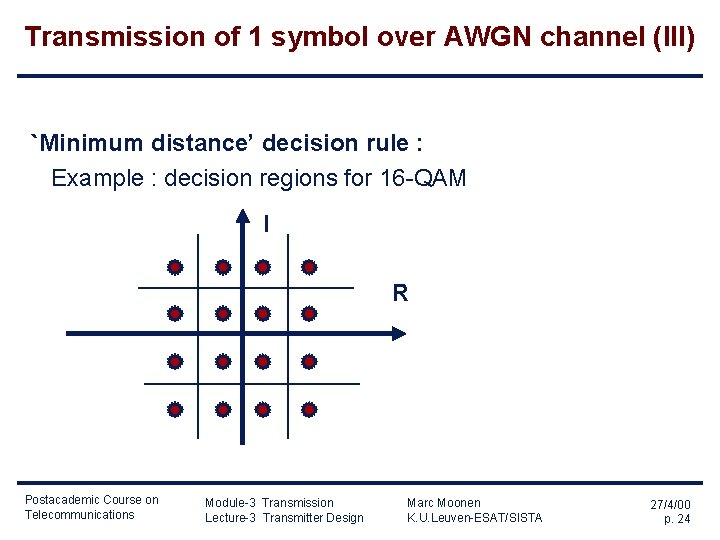 Transmission of 1 symbol over AWGN channel (III)

`Minimum distance' decision rule :
Example : decision regions for 16-QAM

I

R

Postacademic Course on Telecommunications

Module-3 Transmission
Lecture-3 Transmitter Design

Marc Moonen
K.U.Leuven-ESAT/SISTA

27/4/00
p. 24